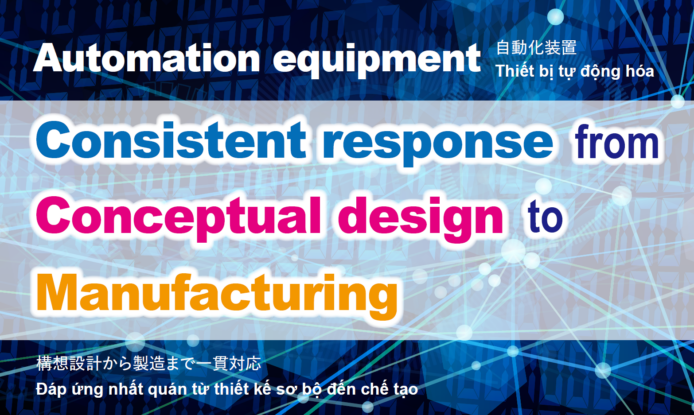 Automation equipment 自動化装置
Thiết bị tự động hóa

Consistent response from
Conceptual design to
Manufacturing

構想設計から製造まで一貫対応
Đáp ứng nhất quán từ thiết kế sơ bộ đến chế tạo